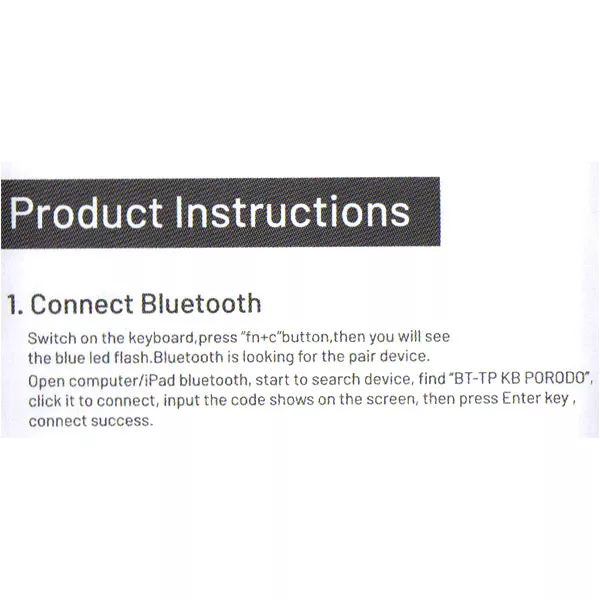 Product Instructions

1. Connect Bluetooth

Switch on the keyboard,press "fn+c"button,then you will see the blue led flash.Bluetooth is looking for the pair device.

Open computer/iPad bluetooth, start to search device, find "BT-TP KB PORODO", click it to connect, input the code shows on the screen, then press Enter key , connect success.